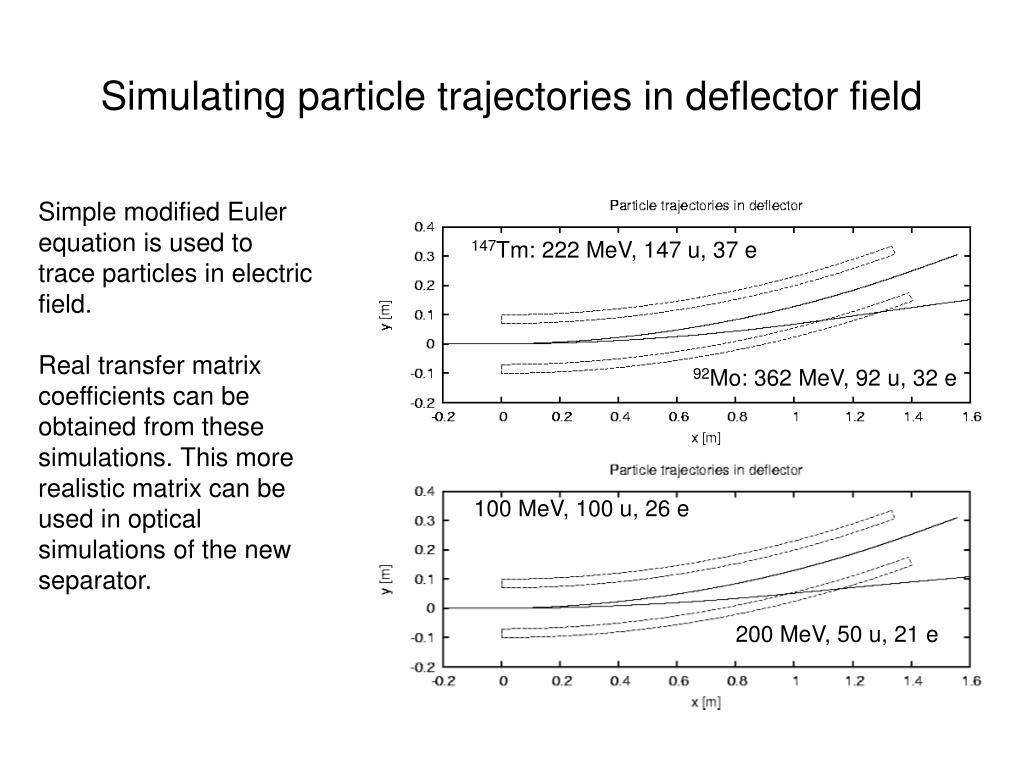 Simulating particle trajectories in deflector field

Simple modified Euler equation is used to trace particles in electric field.

Real transfer matrix coefficients can be obtained from these simulations. This more realistic matrix can be used in optical simulations of the new separator.

Particle trajectories in deflector

$^{147}$Tm: 222 MeV, 147 u, 37 e

$^{92}$Mo: 362 MeV, 92 u, 32 e

y [m]

0.4
0.3
0.2
0.1
0
-0.1
-0.2

-0.2 0 0.2 0.4 0.6 0.8 1 1.2 1.4 1.6

x [m]

Particle trajectories in deflector

100 MeV, 100 u, 26 e

200 MeV, 50 u, 21 e

y [m]

0.4
0.3
0.2
0.1
0
-0.1
-0.2

-0.2 0 0.2 0.4 0.6 0.8 1 1.2 1.4 1.6

x [m]